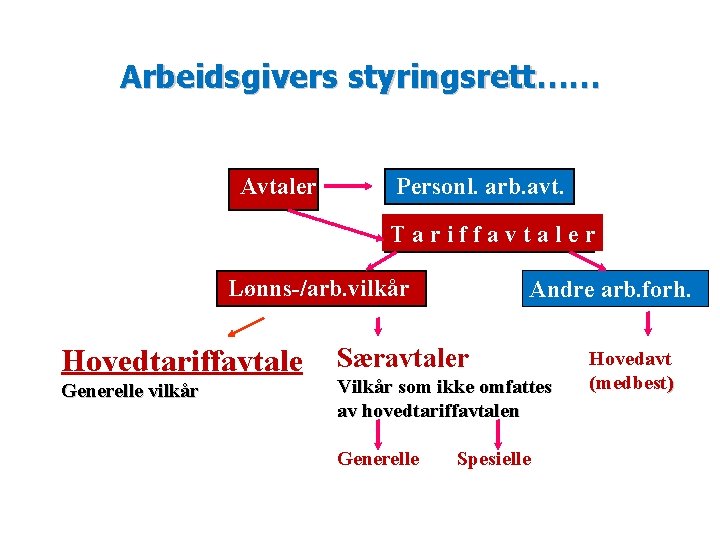 Arbeidsgivers styringsrett……

Avtaler

Personl. arb.avt.

T a r i f f a v t a l e r

Lønns-/arb.vilkår

Andre arb.forh.

Hovedtariffavtale
Generelle vilkår

Særavtaler
Vilkår som ikke omfattes av hovedtariffavtalen

Generelle

Spesielle

Hovedavt (medbest)